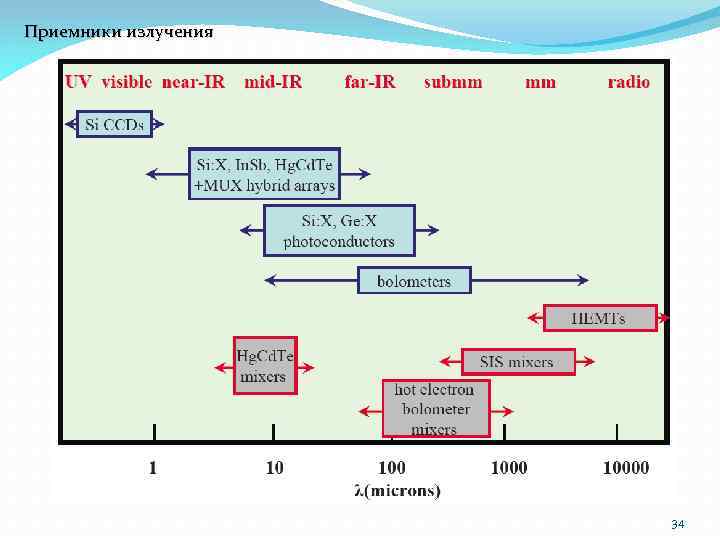 Приемники излучения

UV visible near-IR mid-IR far-IR submm mm radio

Si CCDs

Si:X, InSb, HgCdTe +MUX hybrid arrays

Si:X, Ge:X photoconductors

bolometers

HEMTs

HgCdTe mixers

SIS mixers

hot electron bolometer mixers

1 10 100 1000 10000

λ(microns)

34